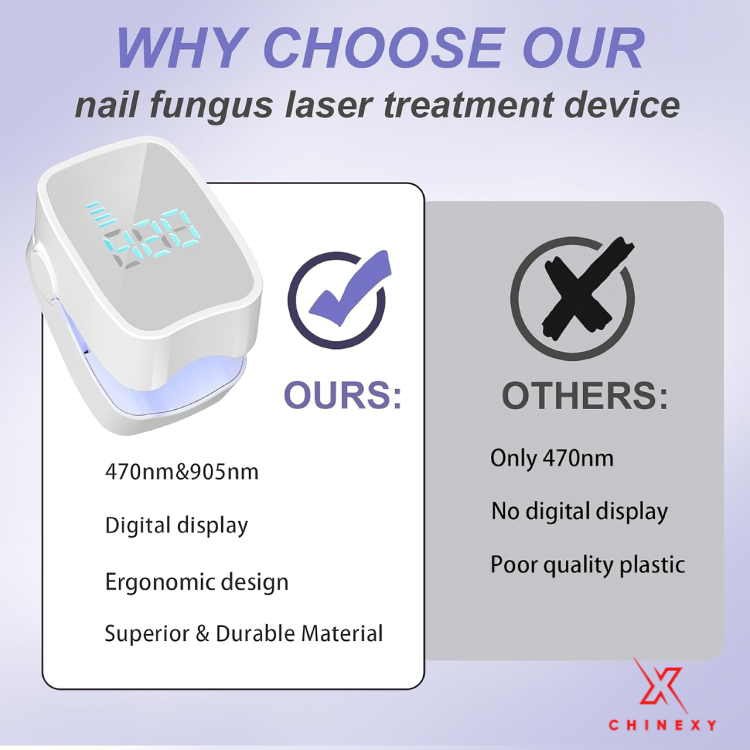 WHY CHOOSE OUR
nail fungus laser treatment device

OURS:

470nm&905nm

Digital display

Ergonomic design

Superior & Durable Material

OTHERS:

Only 470nm

No digital display

Poor quality plastic

CHINEXY